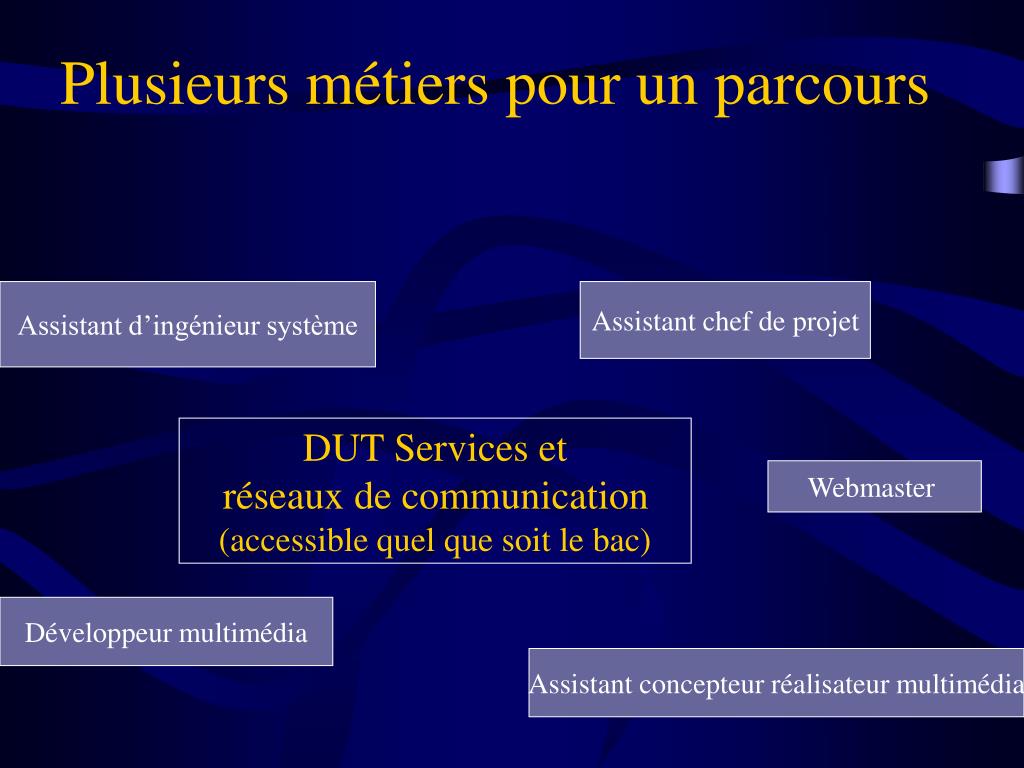 Plusieurs métiers pour un parcours

Assistant d’ingénieur système

Assistant chef de projet

DUT Services et réseaux de communication (accessible quel que soit le bac)

Webmaster

Développeur multimédia

Assistant concepteur réalisateur multimédia